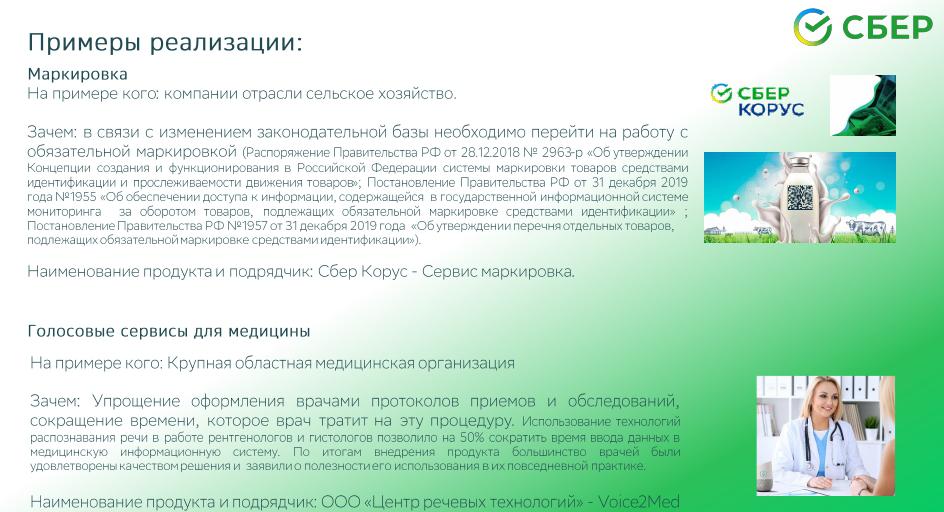 СБЕР

Примеры реализации:

Маркировка
На примере кого: компании отрасли сельское хозяйство.

СБЕР КОРУС

Зачем: в связи с изменением законодательной базы необходимо перейти на работу с обязательной маркировкой (Распоряжение Правительства РФ от 28.12.2018 № 2963-р «Об утверждении Концепции создания и функционирования в Российской Федерации системы маркировки товаров средствами идентификации и прослеживаемости движения товаров»; Постановление Правительства РФ от 31 декабря 2019 года №1955 «Об обеспечении доступа к информации, содержащейся в государственной информационной системе мониторинга за оборотом товаров, подлежащих обязательной маркировке средствами идентификации» ; Постановление Правительства РФ №1957 от 31 декабря 2019 года «Об утверждении перечня отдельных товаров, подлежащих обязательной маркировке средствами идентификации»).

Наименование продукта и подрядчик: Сбер Корус - Сервис маркировка.

Голосовые сервисы для медицины
На примере кого: Крупная областная медицинская организация

Зачем: Упрощение оформления врачами протоколов приемов и обследований, сокращение времени, которое врач тратит на эту процедуру. Использование технологий распознавания речи в работе рентгенологов и гистологов позволило на 50% сократить время ввода данных в медицинскую информационную систему. По итогам внедрения продукта большинство врачей были удовлетворены качеством решения и заявили о полезности его использования в их повседневной практике.

Наименование продукта и подрядчик: ООО «Центр речевых технологий» - Voice2Med